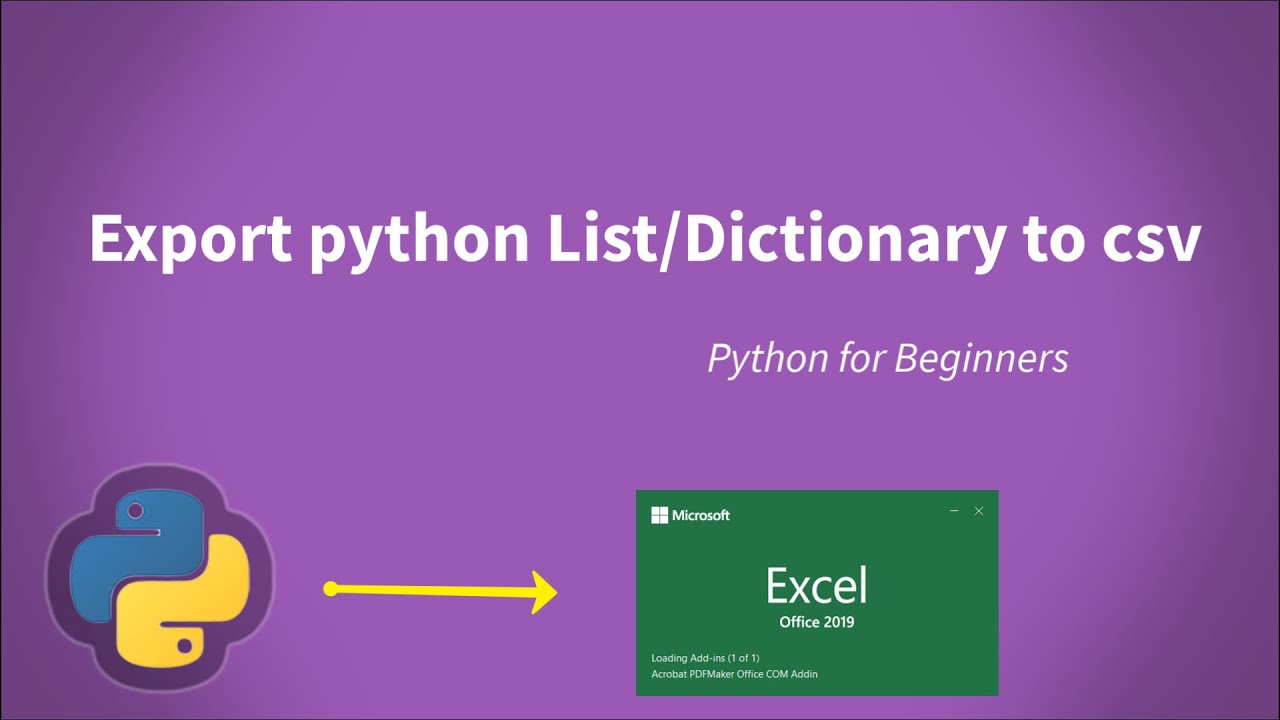 Export python List/Dictionary to csv

Python for Beginners

Microsoft

Excel
Office 2019

Loading Add-ins (1 of 1)
Acrobat PDFMaker Office COM Addin